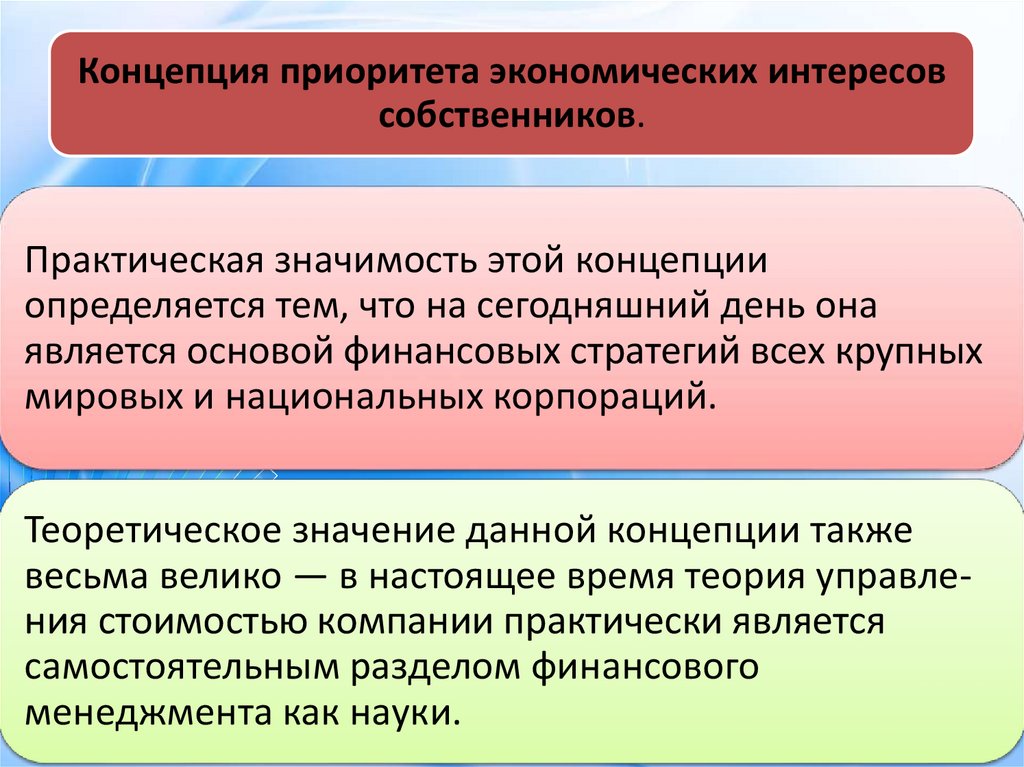 Концепция приоритета экономических интересов собственников.

Практическая значимость этой концепции определяется тем, что на сегодняшний день она является основой финансовых стратегий всех крупных мировых и национальных корпораций.

Теоретическое значение данной концепции также весьма велико — в настоящее время теория управления стоимостью компании практически является самостоятельным разделом финансового менеджмента как науки.